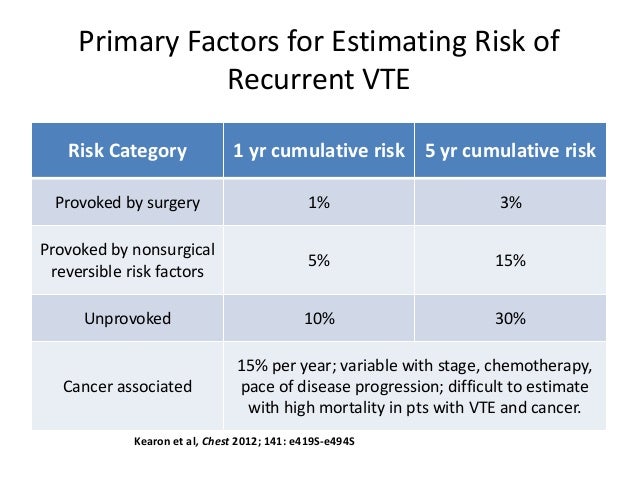 Primary Factors for Estimating Risk of Recurrent VTE

| Risk Category | 1 yr cumulative risk | 5 yr cumulative risk |
|---|---|---|
| Provoked by surgery | 1% | 3% |
| Provoked by nonsurgical reversible risk factors | 5% | 15% |
| Unprovoked | 10% | 30% |
| Cancer associated | 15% per year; variable with stage, chemotherapy, pace of disease progression; difficult to estimate with high mortality in pts with VTE and cancer. | |

Kearon et al, Chest 2012; 141: e419S-e494S